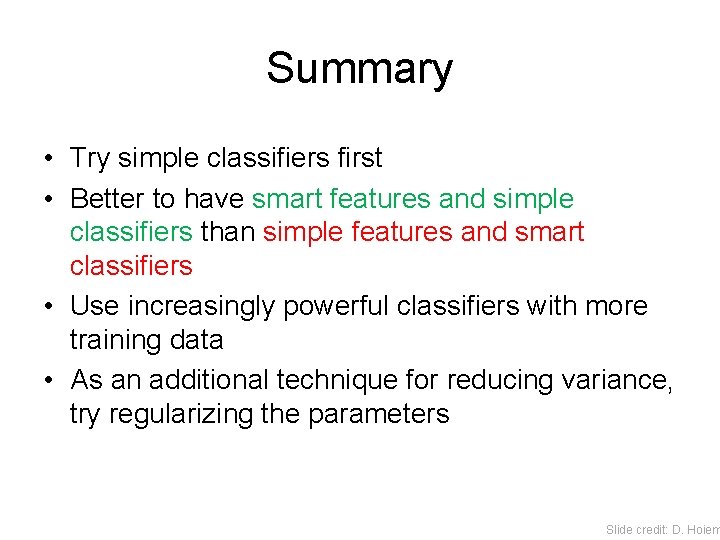 Summary

• Try simple classifiers first
• Better to have smart features and simple classifiers than simple features and smart classifiers
• Use increasingly powerful classifiers with more training data
• As an additional technique for reducing variance, try regularizing the parameters

Slide credit: D. Hoiem